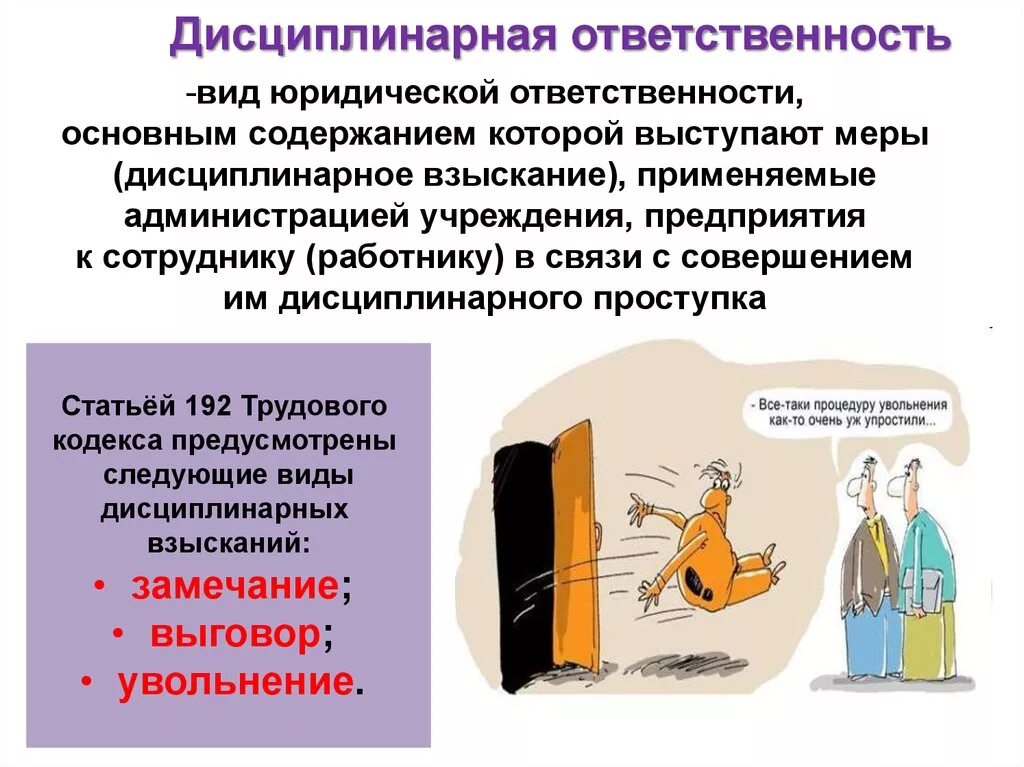 Дисциплинарная ответственность

-вид юридической ответственности, основным содержанием которой выступают меры (дисциплинарное взыскание), применяемые администрацией учреждения, предприятия к сотруднику (работнику) в связи с совершением им дисциплинарного проступка

Статьёй 192 Трудового кодекса предусмотрены следующие виды дисциплинарных взысканий:
• замечание;
• выговор;
• увольнение.

- Все-таки процедуру увольнения как-то очень уж упростили...